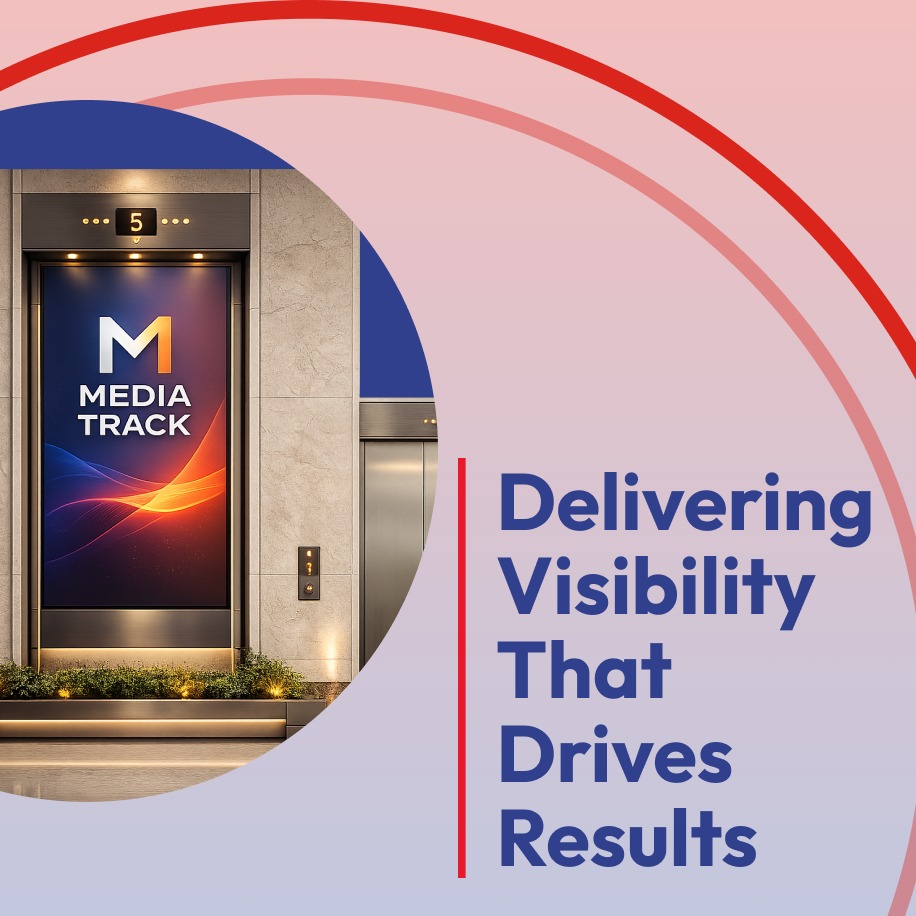 5

M
MEDIA
TRACK

Delivering Visibility That Drives Results